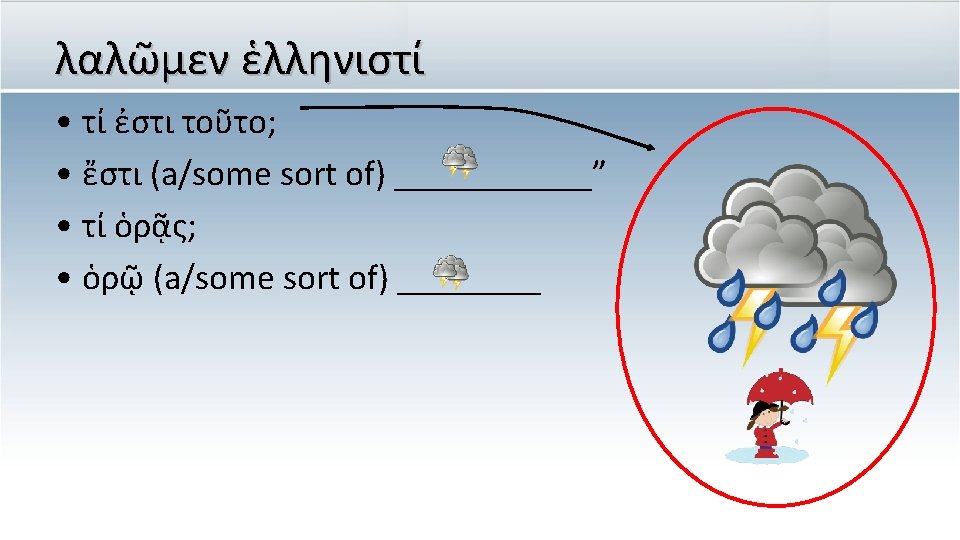 λαλῶμεν ἑλληνιστί

• τί ἐστι τοῦτο;
• ἔστι (a/some sort of) ____________”
• τί ὁρᾷς;
• ὁρῶ (a/some sort of) _________